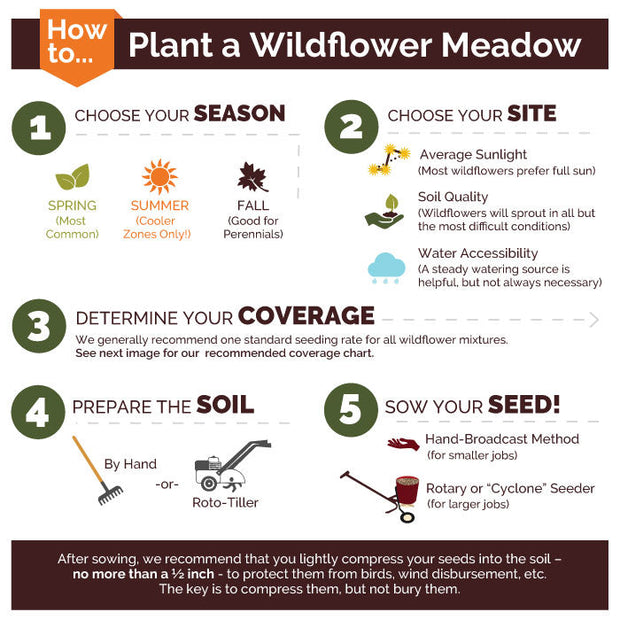 How to... Plant a Wildflower Meadow

1 CHOOSE YOUR SEASON

SPRING (Most Common)

SUMMER (Cooler Zones Only!)

FALL (Good for Perennials)

2 CHOOSE YOUR SITE

Average Sunlight (Most wildflowers prefer full sun)

Soil Quality (Wildflowers will sprout in all but the most difficult conditions)

Water Accessibility (A steady watering source is helpful, but not always necessary)

3 DETERMINE YOUR COVERAGE

We generally recommend one standard seeding rate for all wildflower mixtures. See next image for our recommended coverage chart.

4 PREPARE THE SOIL

By Hand -or- Roto-Tiller

5 SOW YOUR SEED!

Hand-Broadcast Method (for smaller jobs)

Rotary or "Cyclone" Seeder (for larger jobs)

After sowing, we recommend that you lightly compress your seeds into the soil – no more than a ½ inch - to protect them from birds, wind disbursement, etc. The key is to compress them, but not bury them.